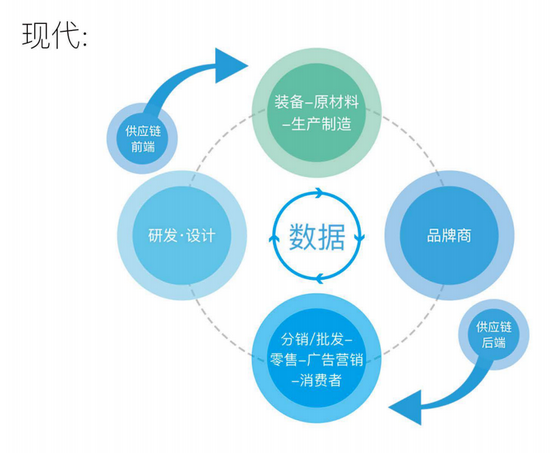 现代:

供应链前端

装备–原材料–生产制造

研发·设计

数据

品牌商

分销/批发–零售–广告营销–消费者

供应链后端